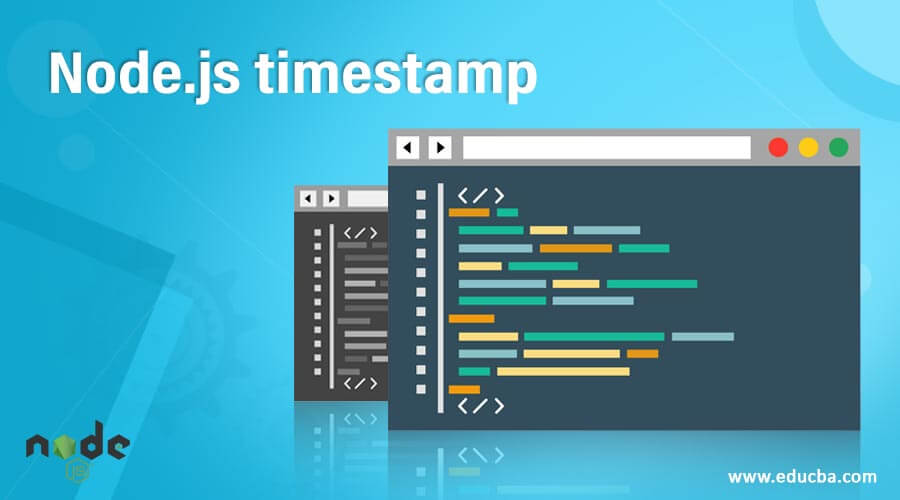 Node.js timestamp

</>
</>
</>
</>

node
JS

www.educba.com